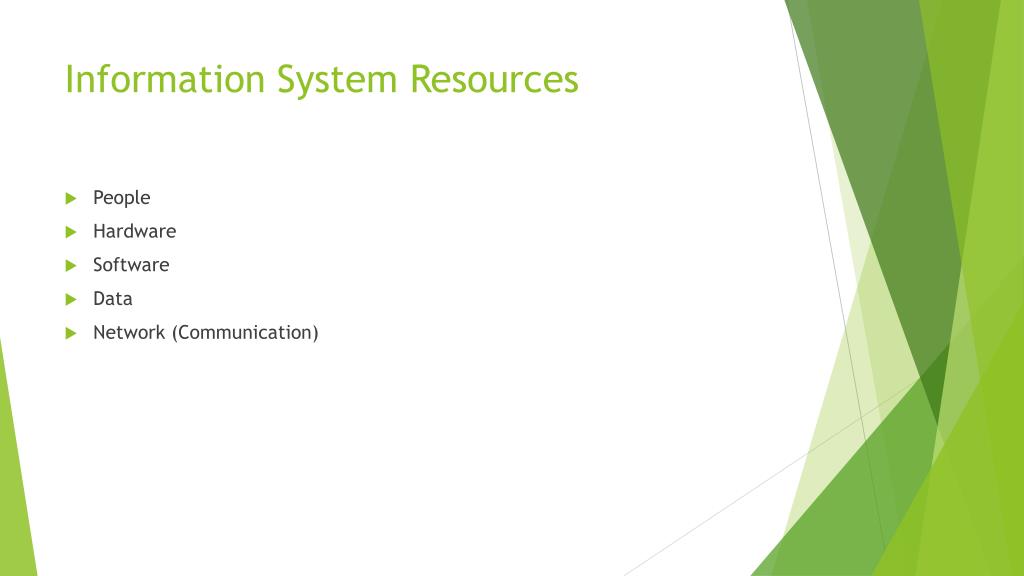 Information System Resources

People
Hardware
Software
Data
Network (Communication)